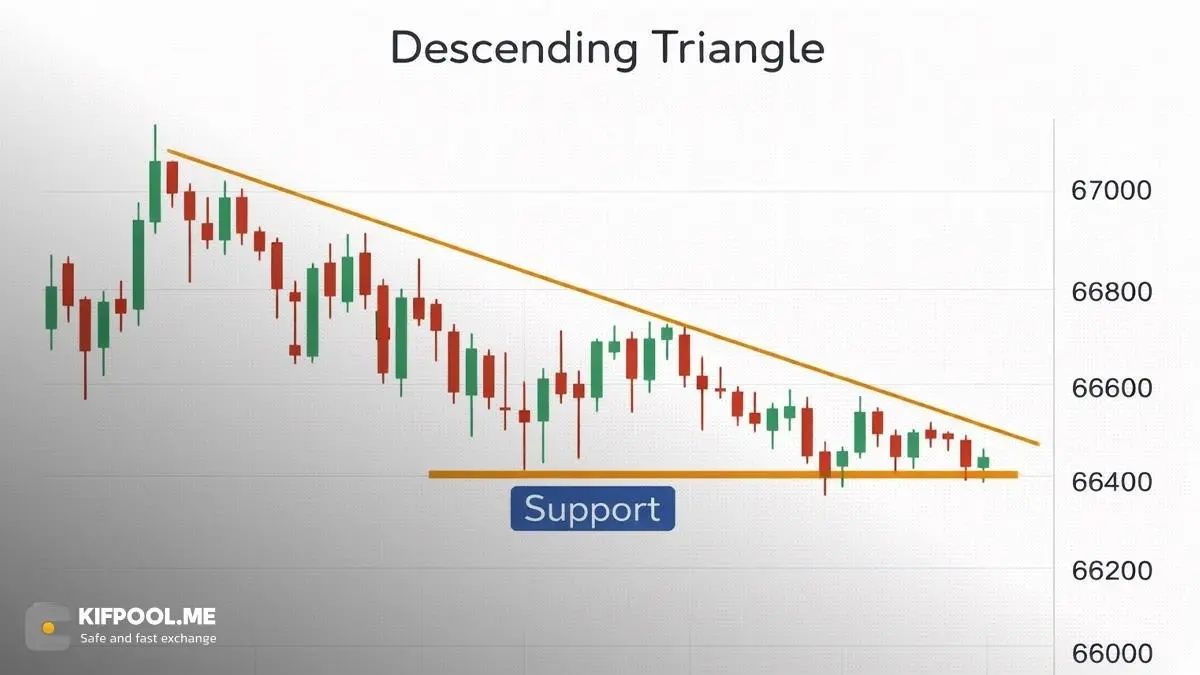 Descending Triangle

67000
66800
66600
66400
66200
66000

Support

KIFPOOL.ME
Safe and fast exchange